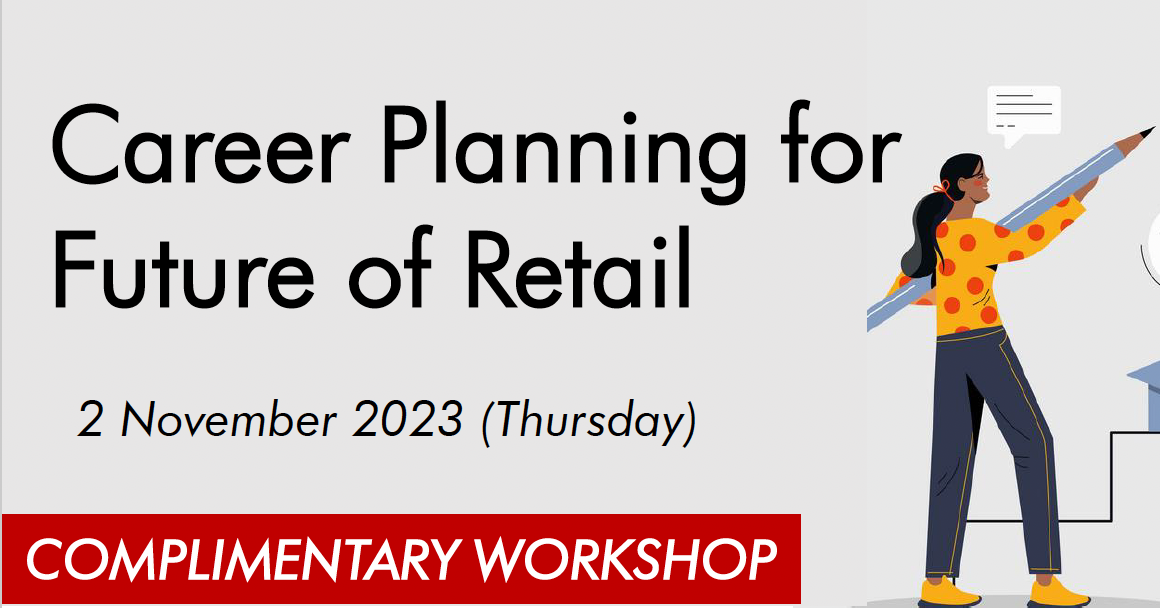 Career Planning for Future of Retail

2 November 2023 (Thursday)

COMPLIMENTARY WORKSHOP